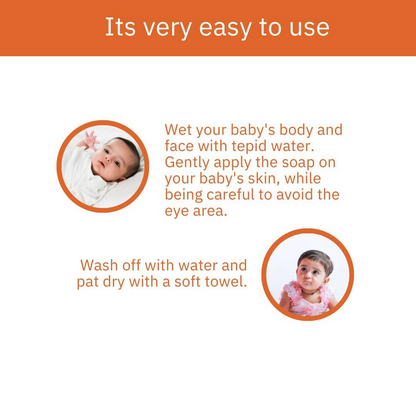 Its very easy to use

Wet your baby's body and face with tepid water. Gently apply the soap on your baby's skin, while being careful to avoid the eye area.

Wash off with water and pat dry with a soft towel.